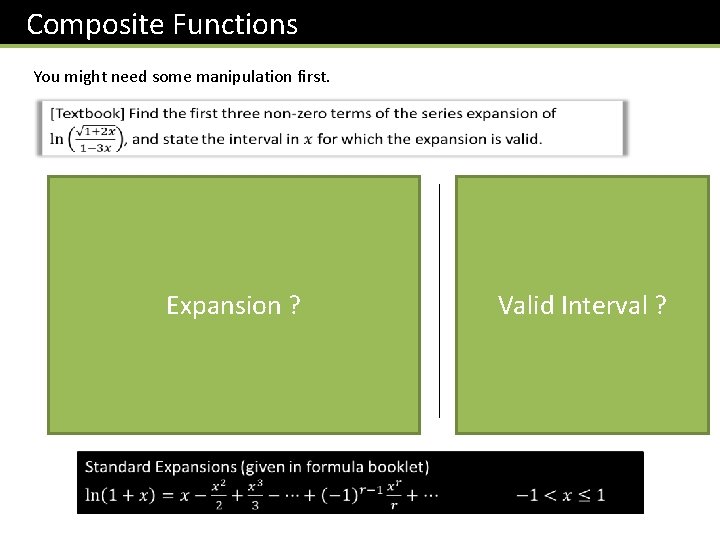 Composite Functions

You might need some manipulation first.

[Textbook] Find the first three non-zero terms of the series expansion of $\ln\left(\frac{\sqrt{1+2x}}{1-3x}\right)$, and state the interval in $x$ for which the expansion is valid.

Expansion ?

Valid Interval ?

Standard Expansions (given in formula booklet)
$\ln(1+x) = x - \frac{x^2}{2} + \frac{x^3}{3} - \cdots + (-1)^{r-1}\frac{x^r}{r} + \cdots$ $-1 < x \leq 1$